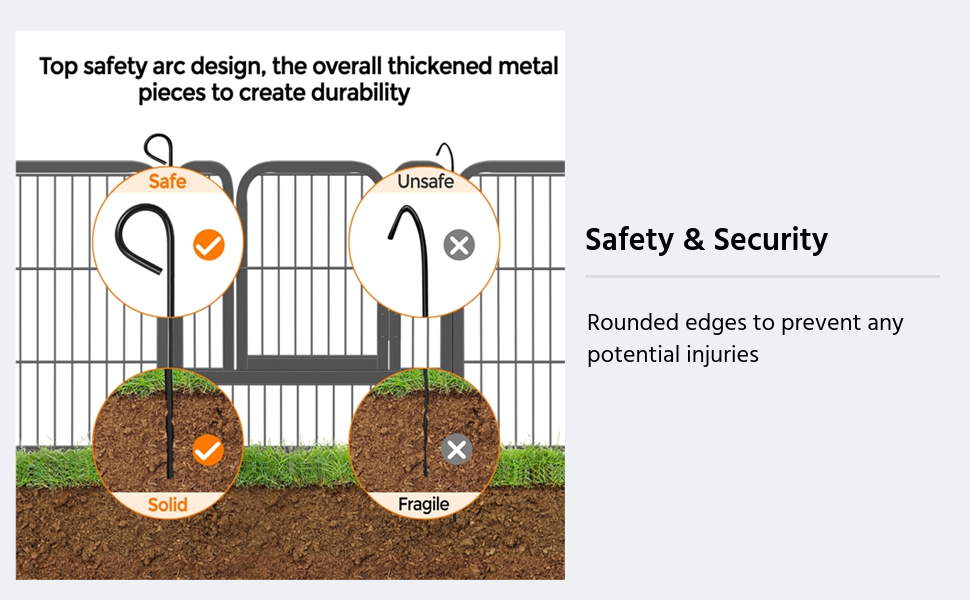 Top safety arc design, the overall thickened metal pieces to create durability

Safe

Unsafe

Solid

Fragile

Safety & Security

Rounded edges to prevent any potential injuries